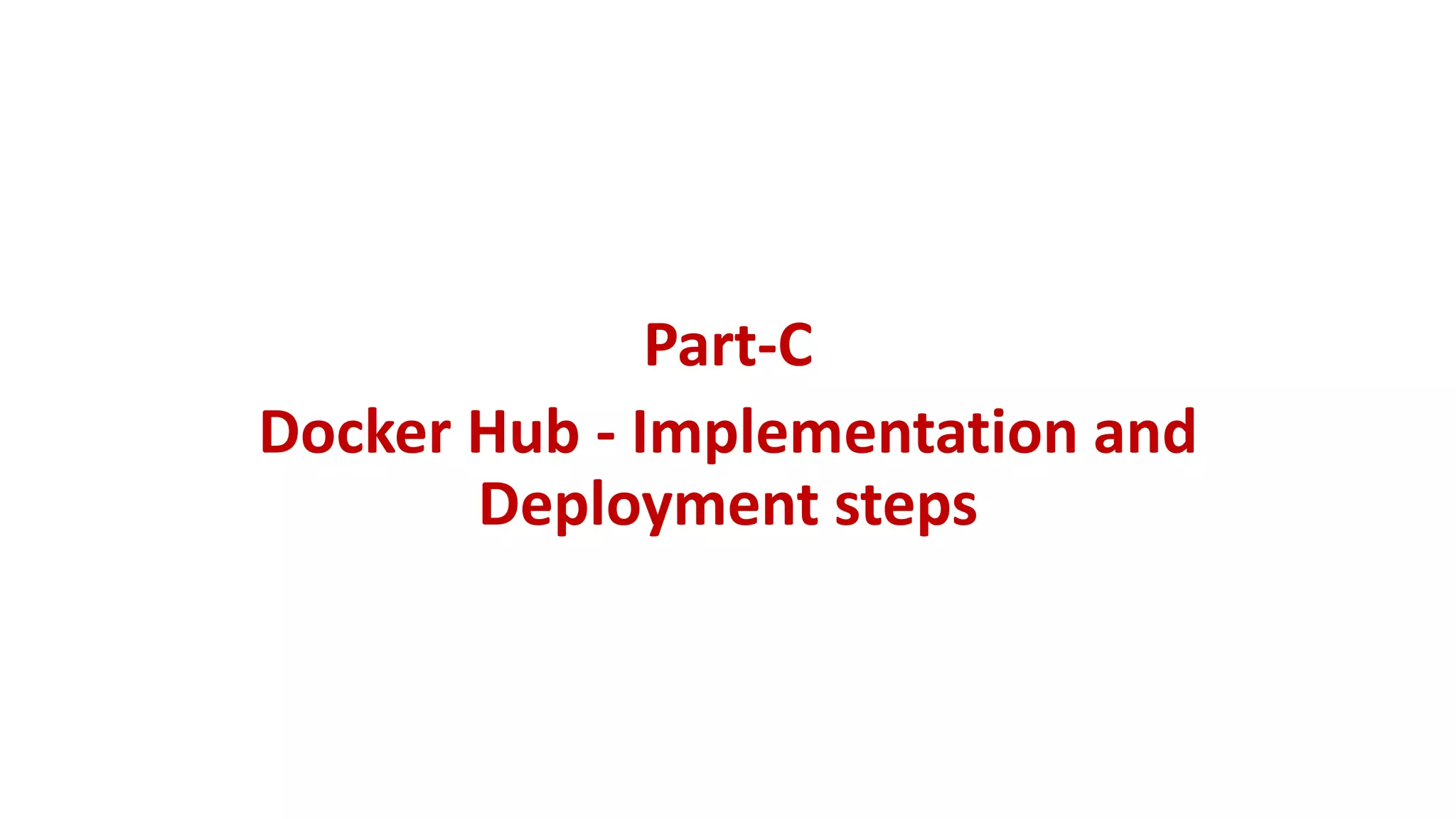 Part-C

Docker Hub - Implementation and Deployment steps